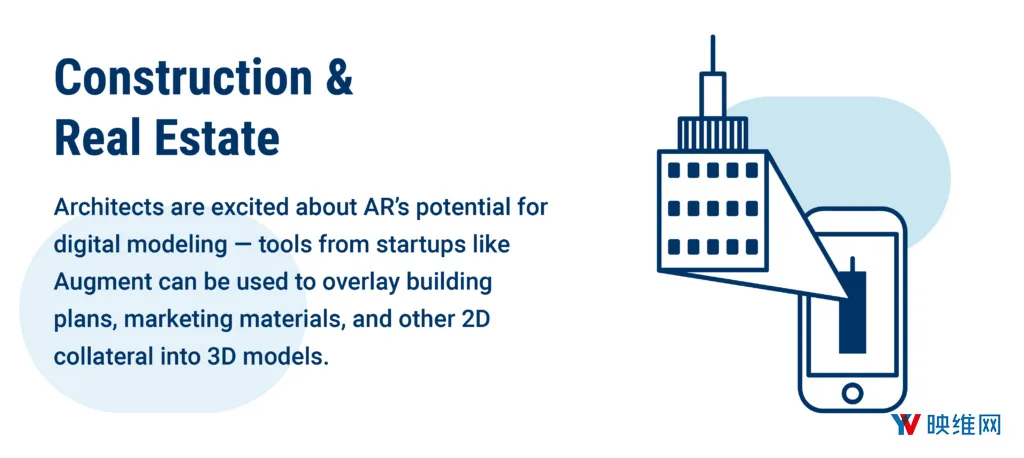 Construction &
Real Estate

Architects are excited about AR's potential for digital modeling — tools from startups like Augment can be used to overlay building plans, marketing materials, and other 2D collateral into 3D models.

映维网